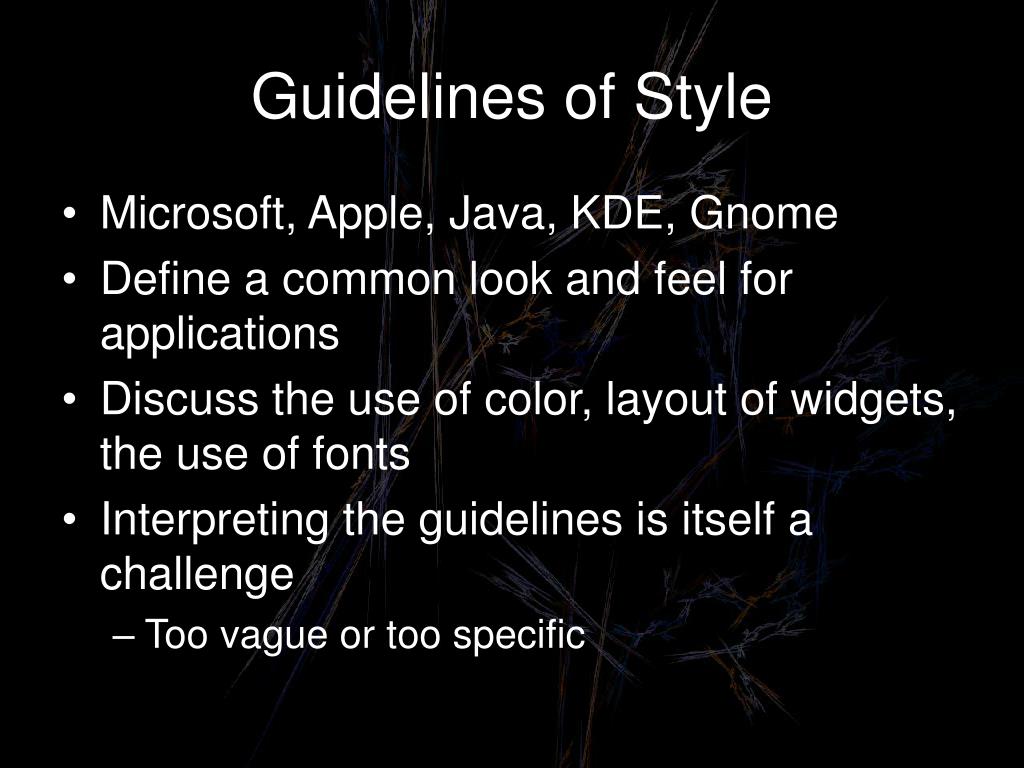 Guidelines of Style

• Microsoft, Apple, Java, KDE, Gnome
• Define a common look and feel for applications
• Discuss the use of color, layout of widgets, the use of fonts
• Interpreting the guidelines is itself a challenge
– Too vague or too specific